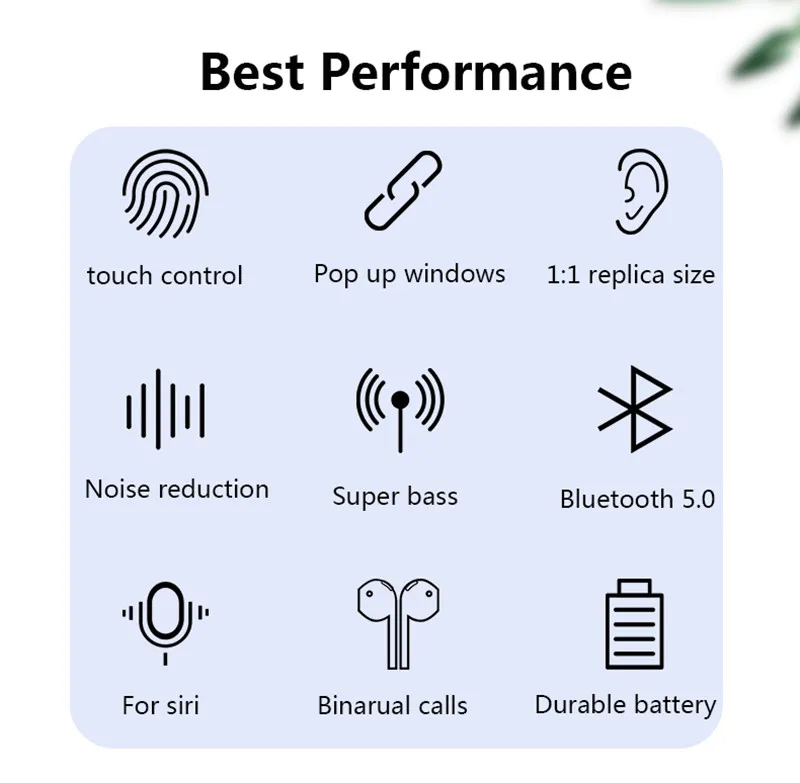 Best Performance

touch control

Pop up windows

1:1 replica size

Noise reduction

Super bass

Bluetooth 5.0

For siri

Binarual calls

Durable battery